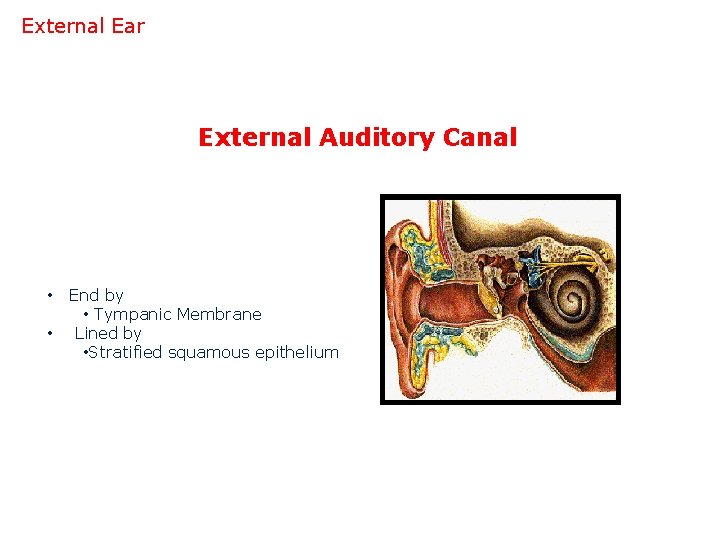 External Ear

External Auditory Canal

• End by
  • Tympanic Membrane
• Lined by
  •Stratified squamous epithelium